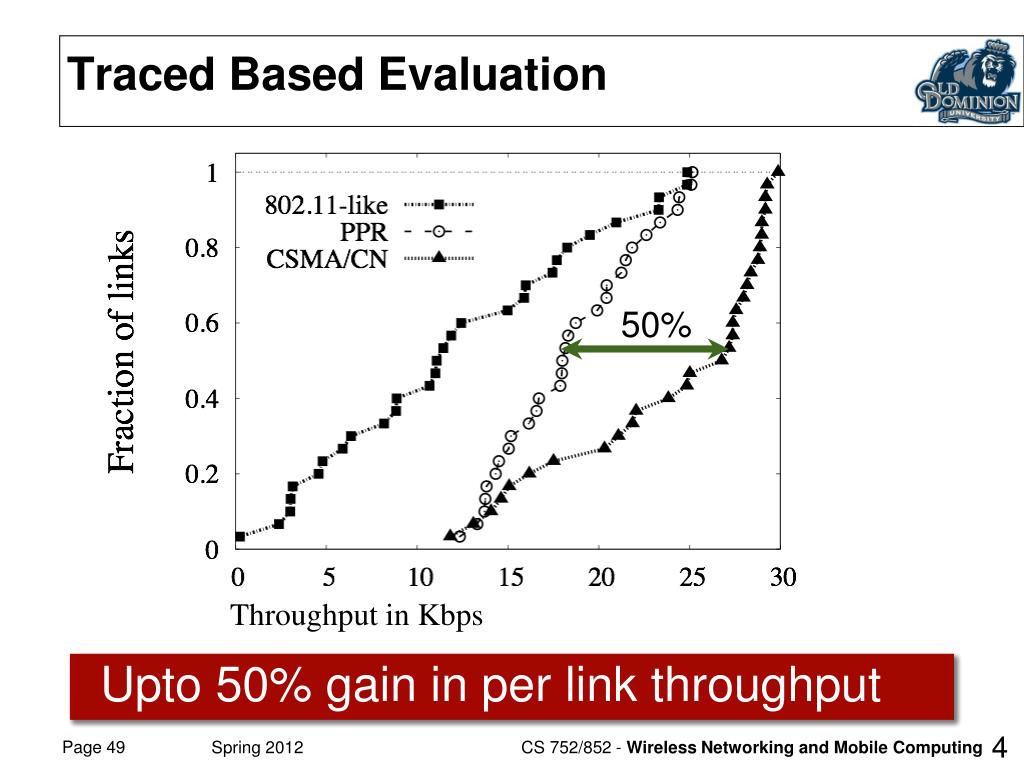 Traced Based Evaluation

OLD DOMINION UNIVERSITY

Fraction of links

1
0.8
0.6
0.4
0.2
0

802.11-like
PPR
CSMA/CN

50%

0 5 10 15 20 25 30

Throughput in Kbps

Upto 50% gain in per link throughput

Page 49 Spring 2012 CS 752/852 - Wireless Networking and Mobile Computing 4